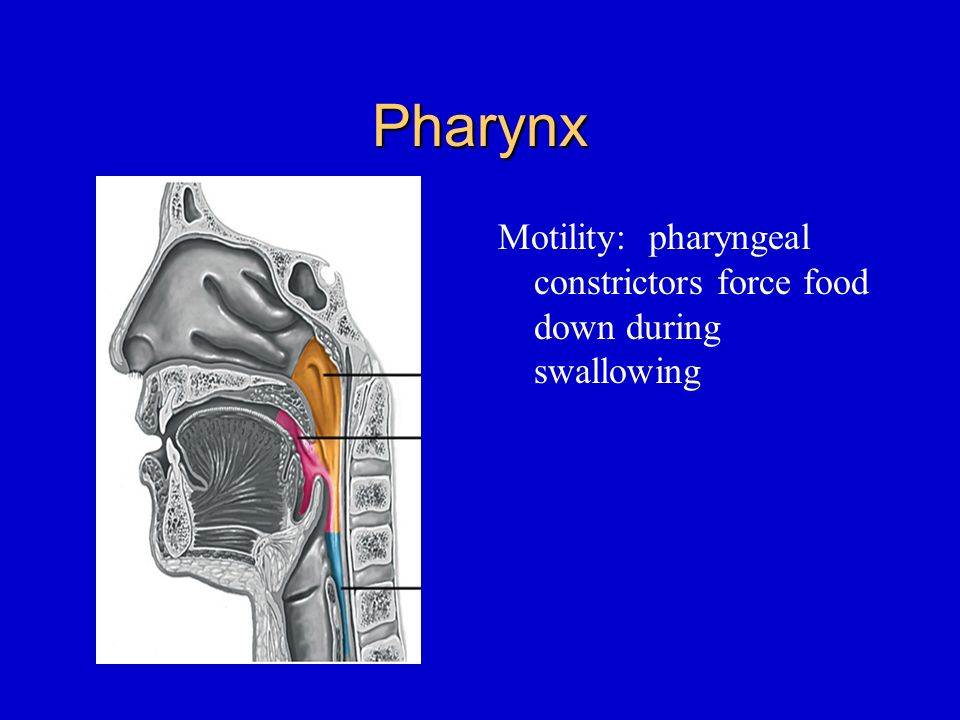 Pharynx

Motility: pharyngeal constrictors force food down during swallowing